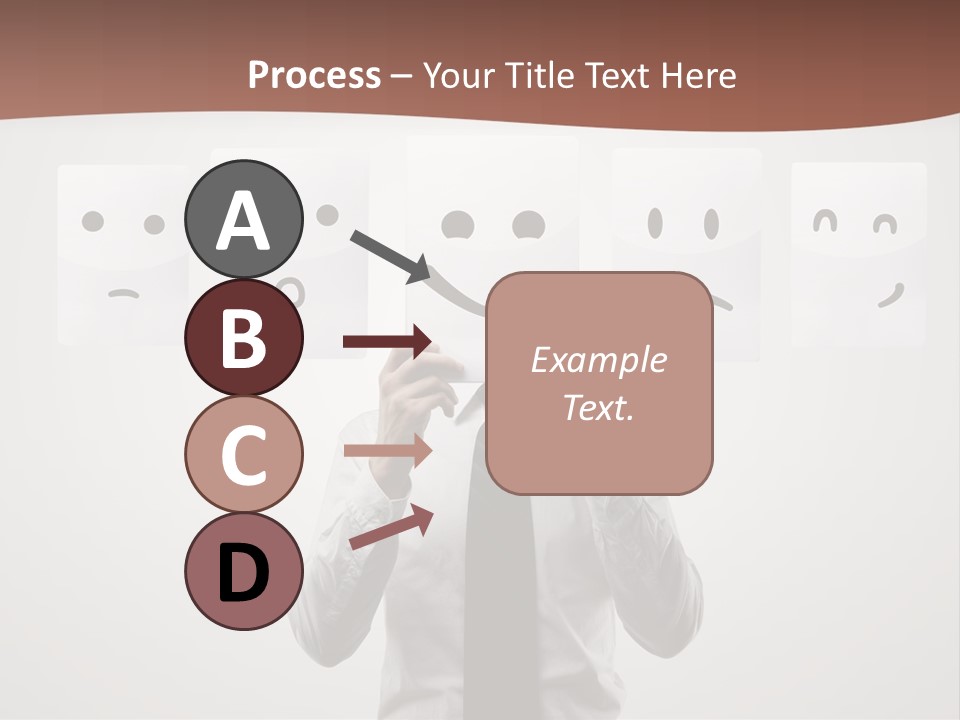 Process – Your Title Text Here

A

B

C

D

Example Text.